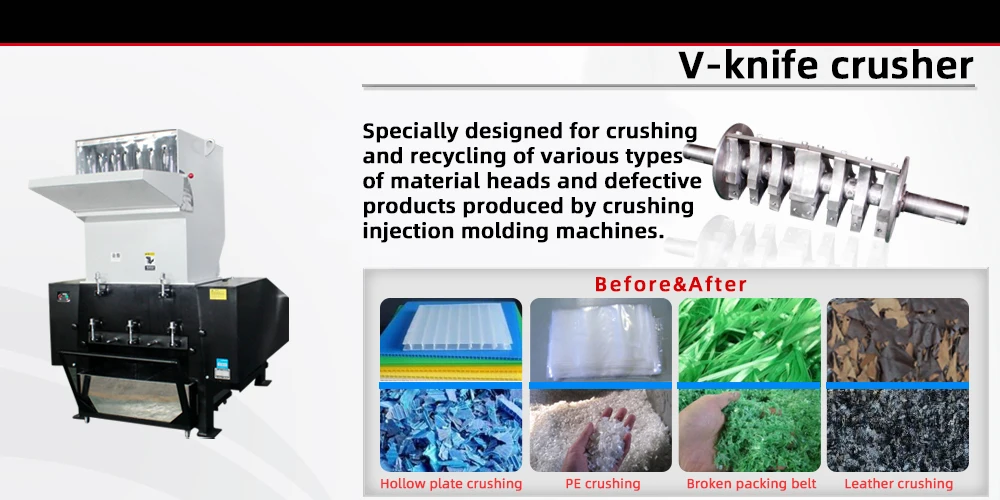 V-knife crusher

Specially designed for crushing and recycling of various types of material heads and defective products produced by crushing injection molding machines.

Before&After

Hollow plate crushing
PE crushing
Broken packing belt
Leather crushing